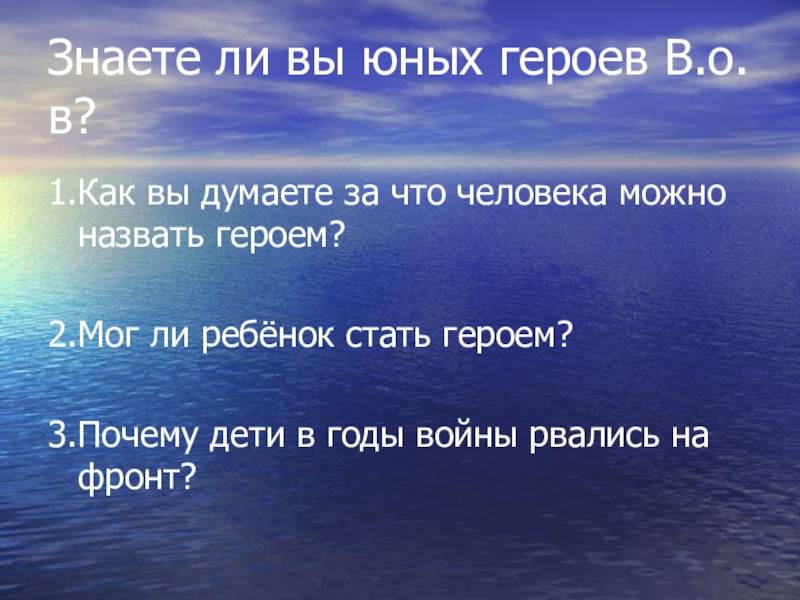 Знаете ли вы юных героев В.о.в?

1.Как вы думаете за что человека можно назвать героем?

2.Мог ли ребёнок стать героем?

3.Почему дети в годы войны рвались на фронт?